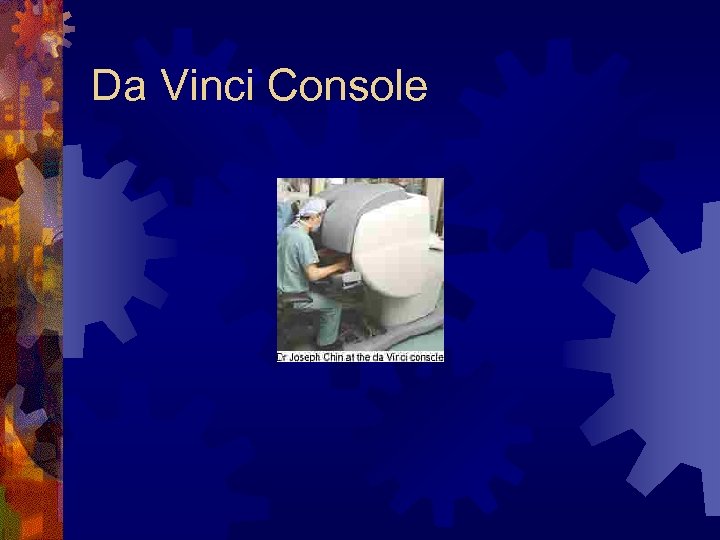 Da Vinci Console

Dr Joseph Chin at the da Vinci console